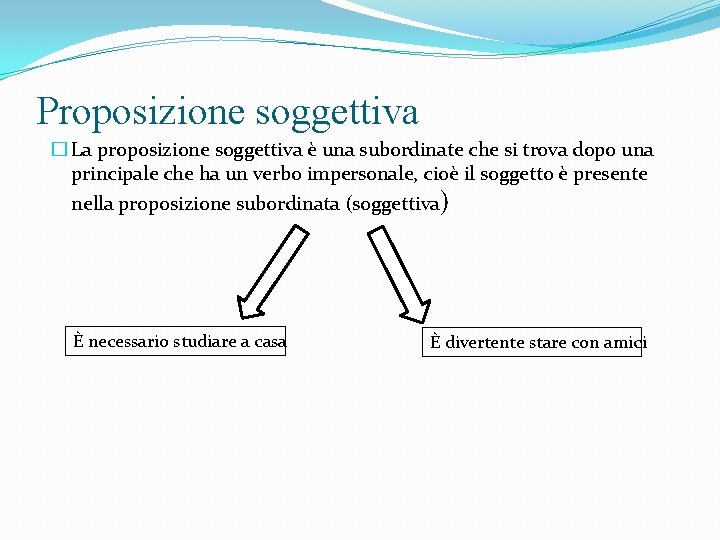 Proposizione soggettiva

La proposizione soggettiva è una subordinate che si trova dopo una principale che ha un verbo impersonale, cioè il soggetto è presente nella proposizione subordinata (soggettiva)

È necessario studiare a casa

È divertente stare con amici